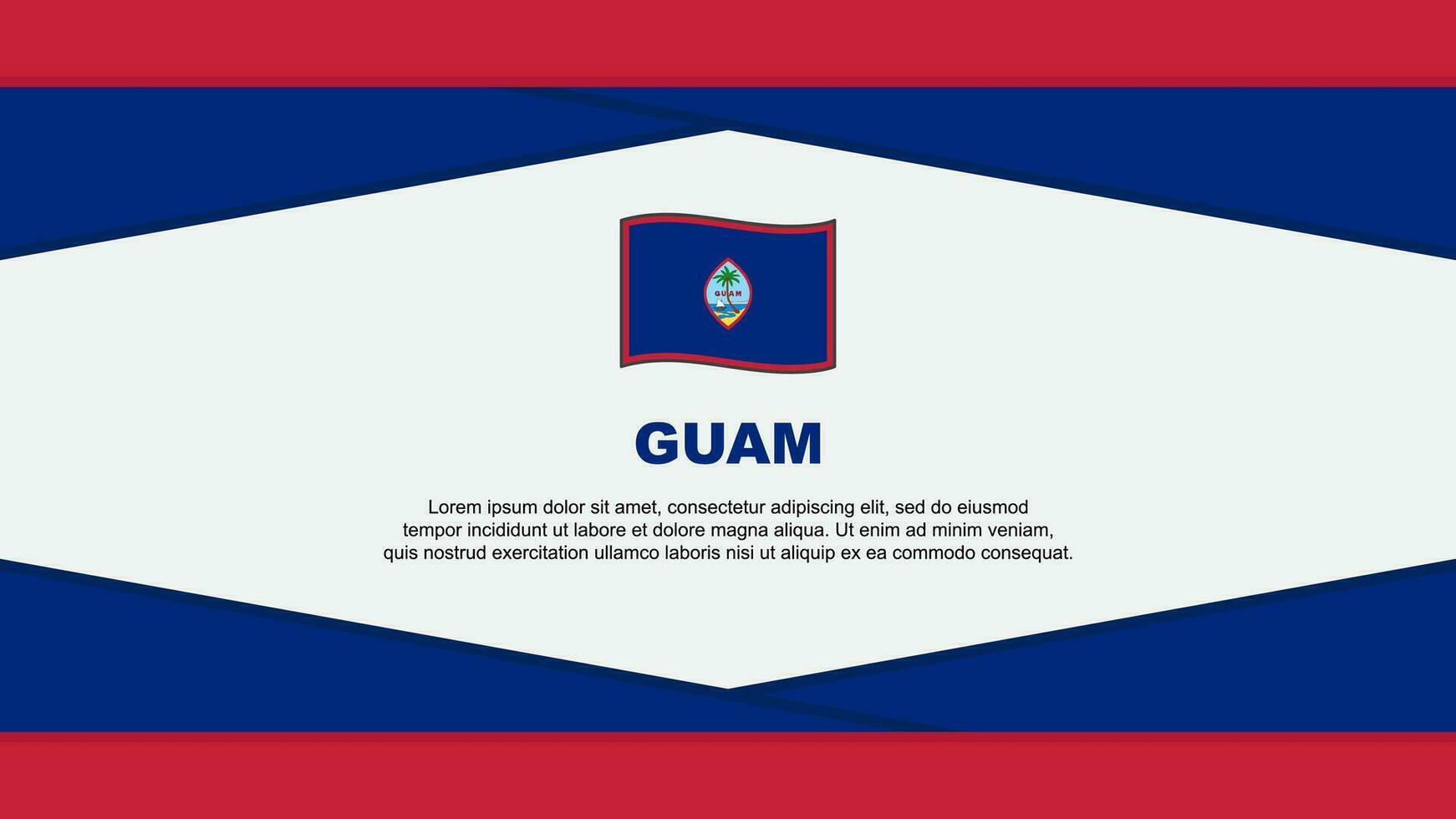 GUAM

GUAM

Lorem ipsum dolor sit amet, consectetur adipiscing elit, sed do eiusmod tempor incididunt ut labore et dolore magna aliqua. Ut enim ad minim veniam, quis nostrud exercitation ullamco laboris nisi ut aliquip ex ea commodo consequat.